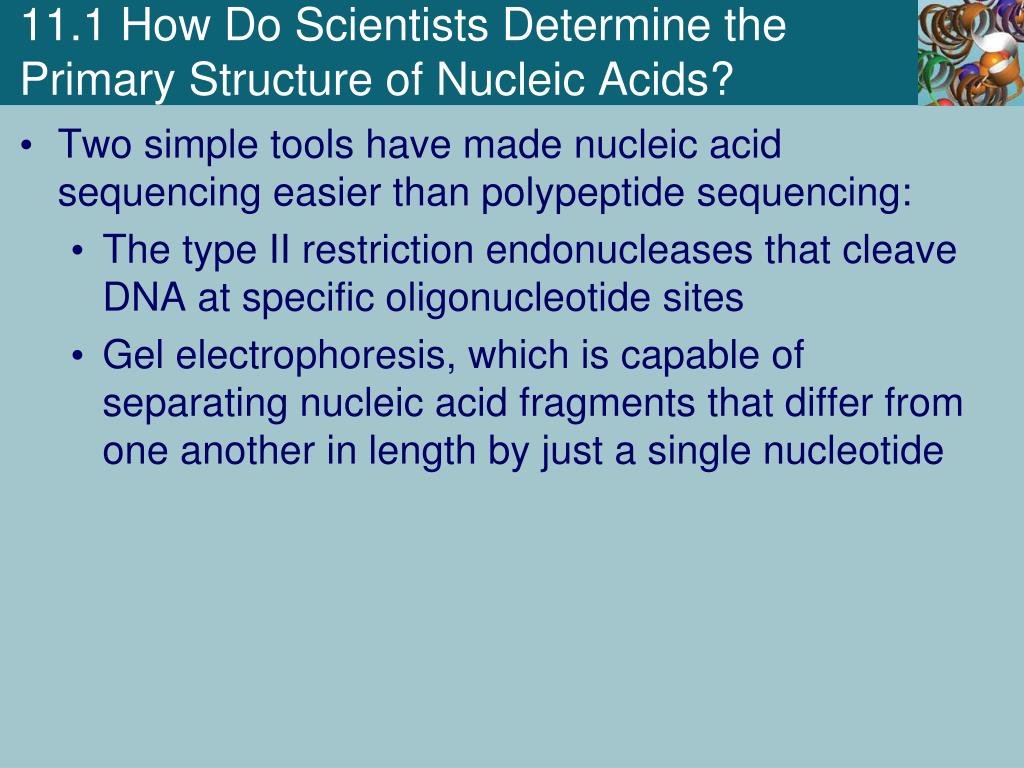 11.1 How Do Scientists Determine the Primary Structure of Nucleic Acids?

• Two simple tools have made nucleic acid sequencing easier than polypeptide sequencing:
  • The type II restriction endonucleases that cleave DNA at specific oligonucleotide sites
  • Gel electrophoresis, which is capable of separating nucleic acid fragments that differ from one another in length by just a single nucleotide